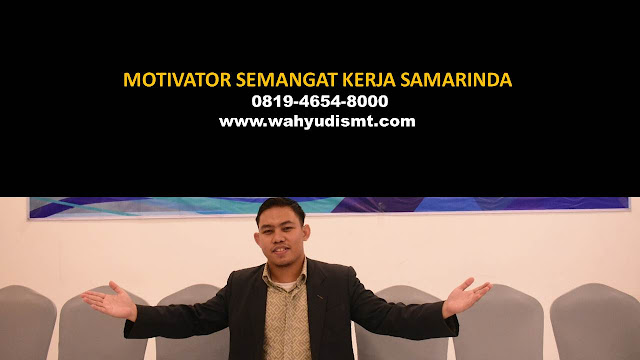 MOTIVATOR SEMANGAT KERJA SAMARINDA
0819-4654-8000
www.wahyudismt.com